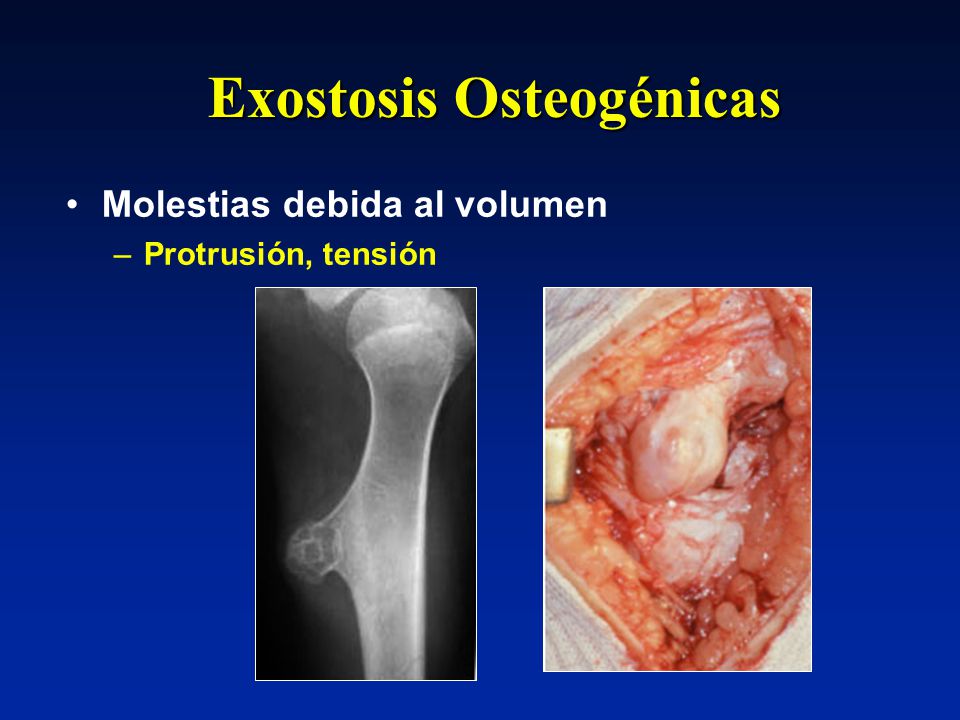 Exostosis Osteogénicas

• Molestias debida al volumen
– Protrusión, tensión